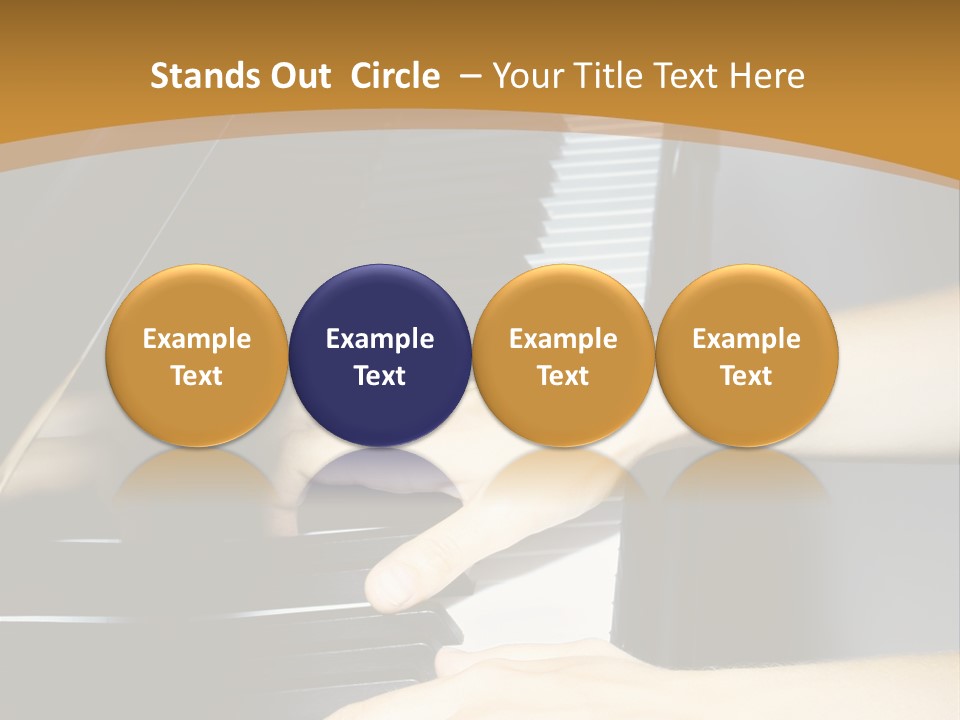 Stands Out Circle – Your Title Text Here

Example Text

Example Text

Example Text

Example Text